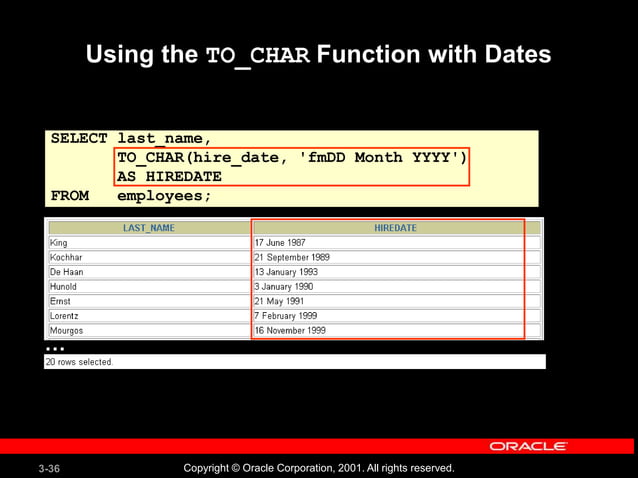 Using the TO_CHAR Function with Dates

SELECT last_name,
       TO_CHAR(hire_date, 'fmDD Month YYYY')
       AS HIREDATE
FROM   employees;

| LAST_NAME | HIREDATE |
|---|---|
| King | 17 June 1987 |
| Kochhar | 21 September 1989 |
| De Haan | 13 January 1993 |
| Hunold | 3 January 1990 |
| Ernst | 21 May 1991 |
| Lorentz | 7 February 1999 |
| Mourgos | 16 November 1999 |

...

20 rows selected.

ORACLE

3-36

Copyright © Oracle Corporation, 2001. All rights reserved.